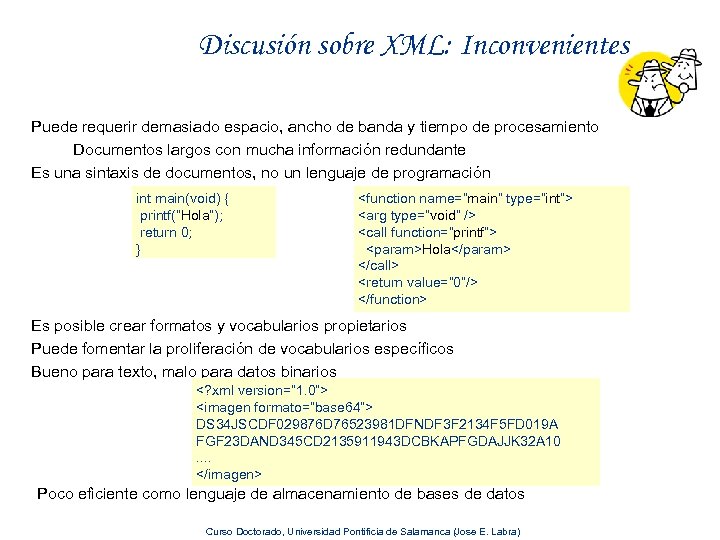 Discusión sobre XML: Inconvenientes

Puede requerir demasiado espacio, ancho de banda y tiempo de procesamiento

Documentos largos con mucha información redundante

Es una sintaxis de documentos, no un lenguaje de programación

int main(void) {
 printf("Hola");
 return 0;
}

<function name="main" type="int">
<arg type="void" />
<call function="printf">
 <param>Hola</param>
</call>
<return value="0"/>
</function>

Es posible crear formatos y vocabularios propietarios

Puede fomentar la proliferación de vocabularios específicos

Bueno para texto, malo para datos binarios

<?xml version="1.0">
<imagen formato="base64">
DS34JSCDF029876D76523981DFNDF3F2134F5FD019A
FGF23DAND345CD2135911943DCBKAPFGDAJJK32A10
....
</imagen>

Poco eficiente como lenguaje de almacenamiento de bases de datos

Curso Doctorado, Universidad Pontificia de Salamanca (Jose E. Labra)